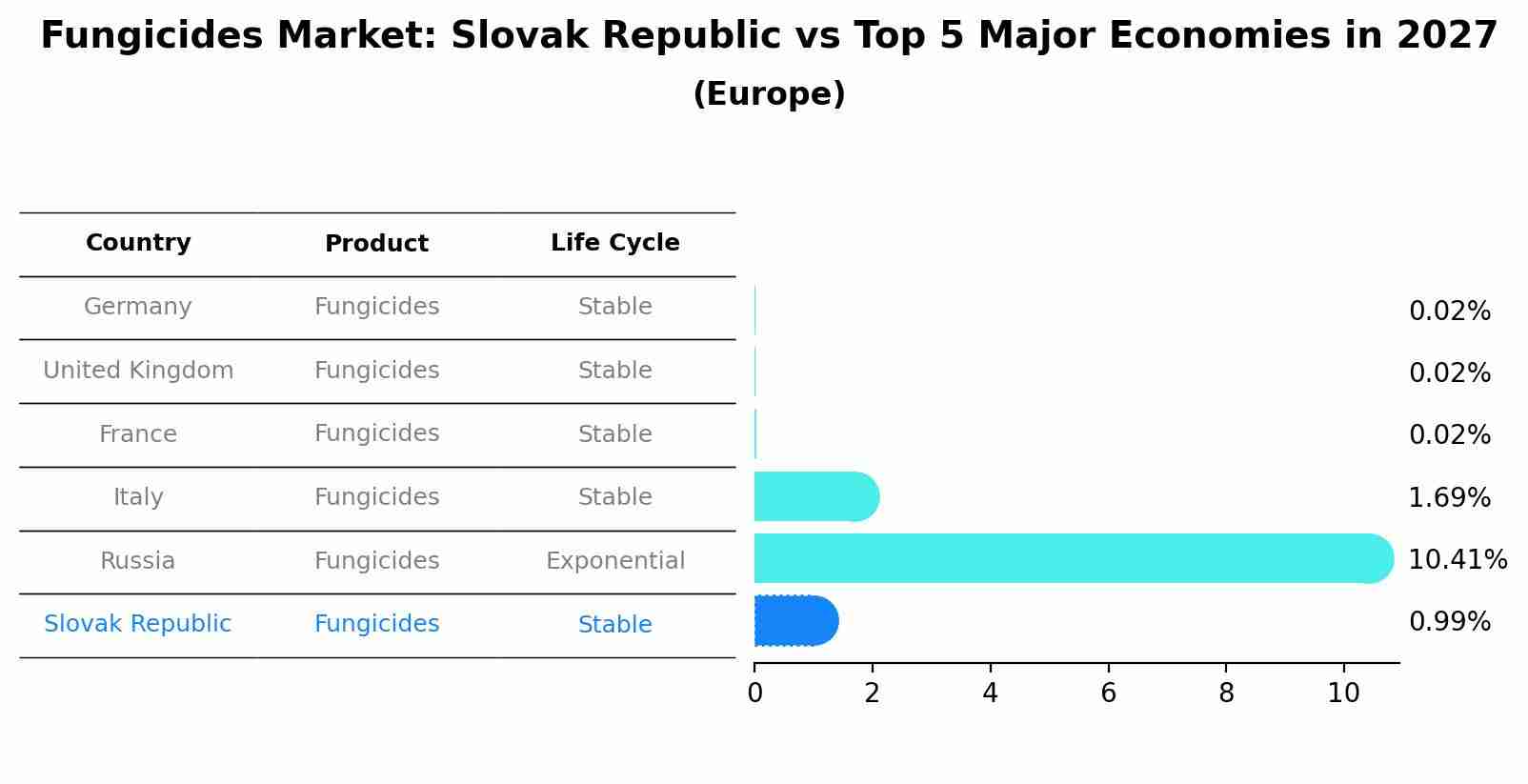 Fungicides Market: Slovak Republic vs Top 5 Major Economies in 2027
(Europe)

| Country | Product | Life Cycle | |
|---|---|---|---|
| Germany | Fungicides | Stable | 0.02% |
| United Kingdom | Fungicides | Stable | 0.02% |
| France | Fungicides | Stable | 0.02% |
| Italy | Fungicides | Stable | 1.69% |
| Russia | Fungicides | Exponential | 10.41% |
| Slovak Republic | Fungicides | Stable | 0.99% |

0 2 4 6 8 10